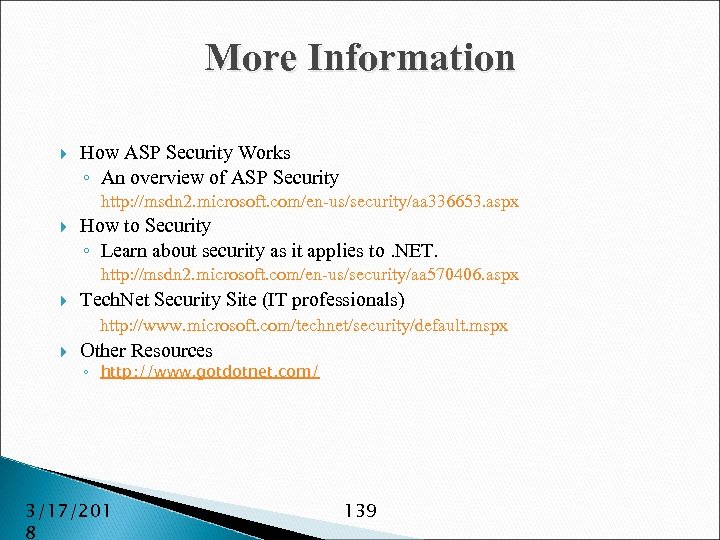 More Information

How ASP Security Works
An overview of ASP Security
http://msdn2.microsoft.com/en-us/security/aa336653.aspx

How to Security
Learn about security as it applies to .NET.
http://msdn2.microsoft.com/en-us/security/aa570406.aspx

TechNet Security Site (IT professionals)
http://www.microsoft.com/technet/security/default.mspx

Other Resources
http://www.gotdotnet.com/

3/17/2018

139